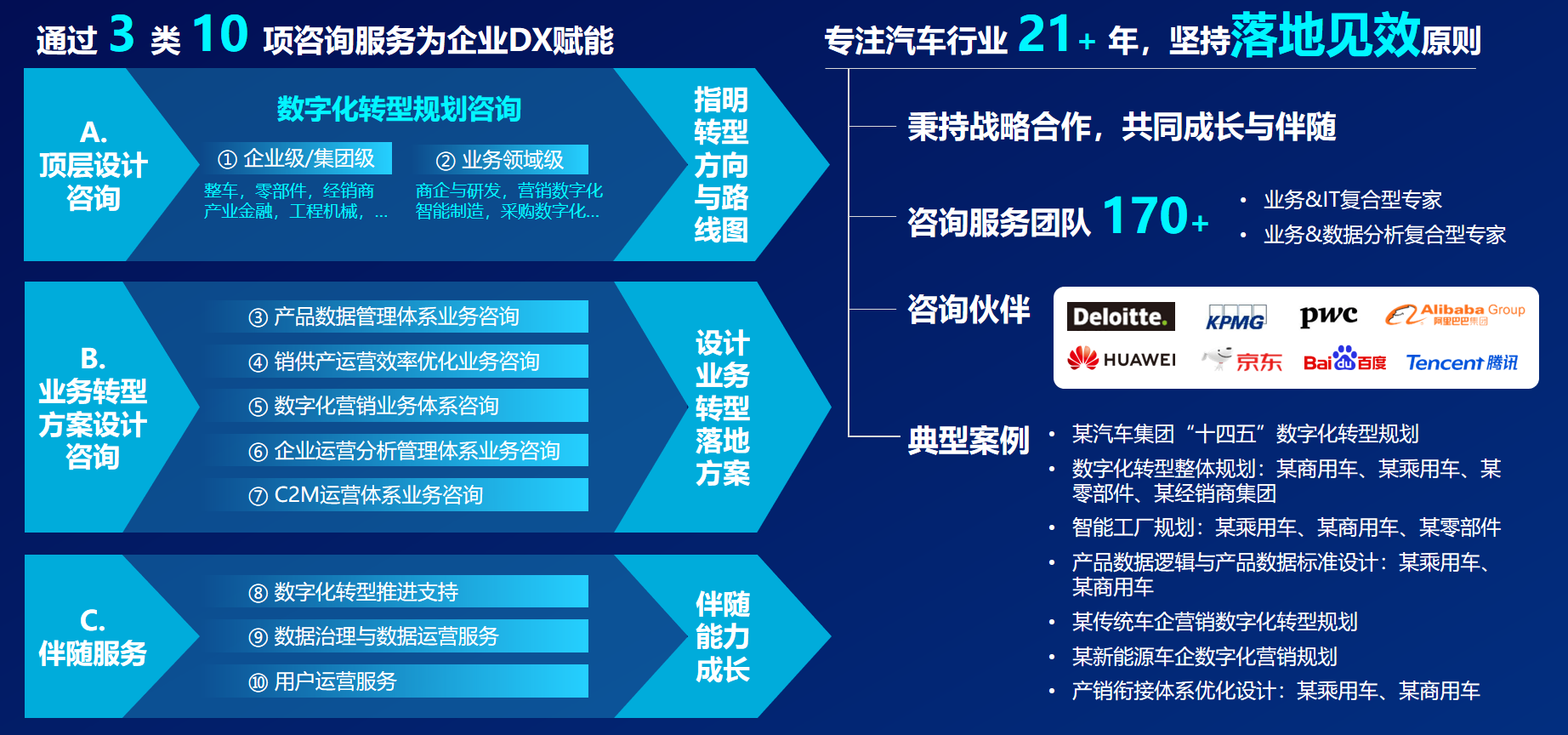 通过 3 类 10 项咨询服务为企业DX赋能

A.
顶层设计咨询

数字化转型规划咨询

① 企业级/集团级
整车，零部件，经销商
产业金融，工程机械，...

② 业务领域级
商企与研发，营销数字化
智能制造，采购数字化...

指明转型方向与路线图

B.
业务转型方案设计咨询

③ 产品数据管理体系业务咨询
④ 销供产运营效率优化业务咨询
⑤ 数字化营销业务体系咨询
⑥ 企业运营分析管理体系业务咨询
⑦ C2M运营体系业务咨询

设计业务转型落地方案

C.
伴随服务

⑧ 数字化转型推进支持
⑨ 数据治理与数据运营服务
⑩ 用户运营服务

伴随能力成长

专注汽车行业 21+ 年，坚持落地见效原则

秉持战略合作，共同成长与伴随

咨询服务团队 170+

• 业务&IT复合型专家
• 业务&数据分析复合型专家

咨询伙伴

Deloitte. KPMG pwc Alibaba Group 阿里巴巴集团
HUAWEI 京东 Bai百度 Tencent 腾讯

典型案例

• 某汽车集团“十四五”数字化转型规划
• 数字化转型整体规划：某商用车、某乘用车、某零部件、某经销商集团
• 智能工厂规划：某乘用车、某商用车、某零部件
• 产品数据逻辑与产品数据标准设计：某乘用车、某商用车
• 某传统车企营销数字化转型规划
• 某新能源车企数字化营销规划
• 产销衔接体系优化设计：某乘用车、某商用车